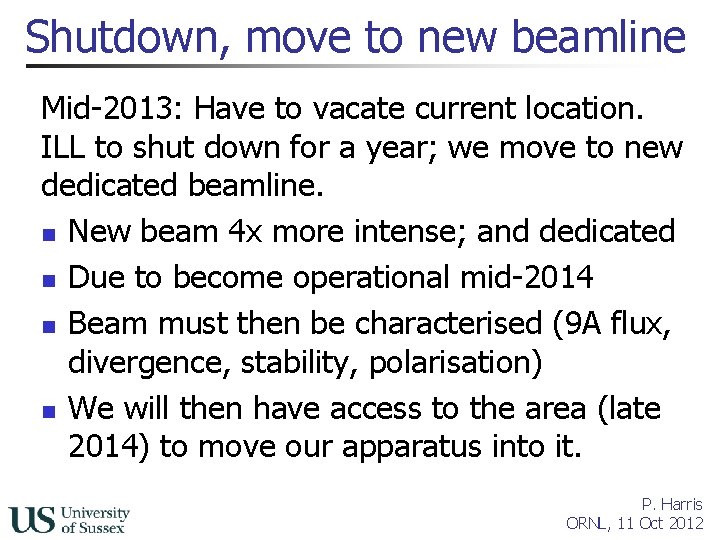 Shutdown, move to new beamline

Mid-2013: Have to vacate current location. ILL to shut down for a year; we move to new dedicated beamline.

- New beam 4x more intense; and dedicated
- Due to become operational mid-2014
- Beam must then be characterised (9A flux, divergence, stability, polarisation)
- We will then have access to the area (late 2014) to move our apparatus into it.

US University of Sussex

P. Harris
ORNL, 11 Oct 2012